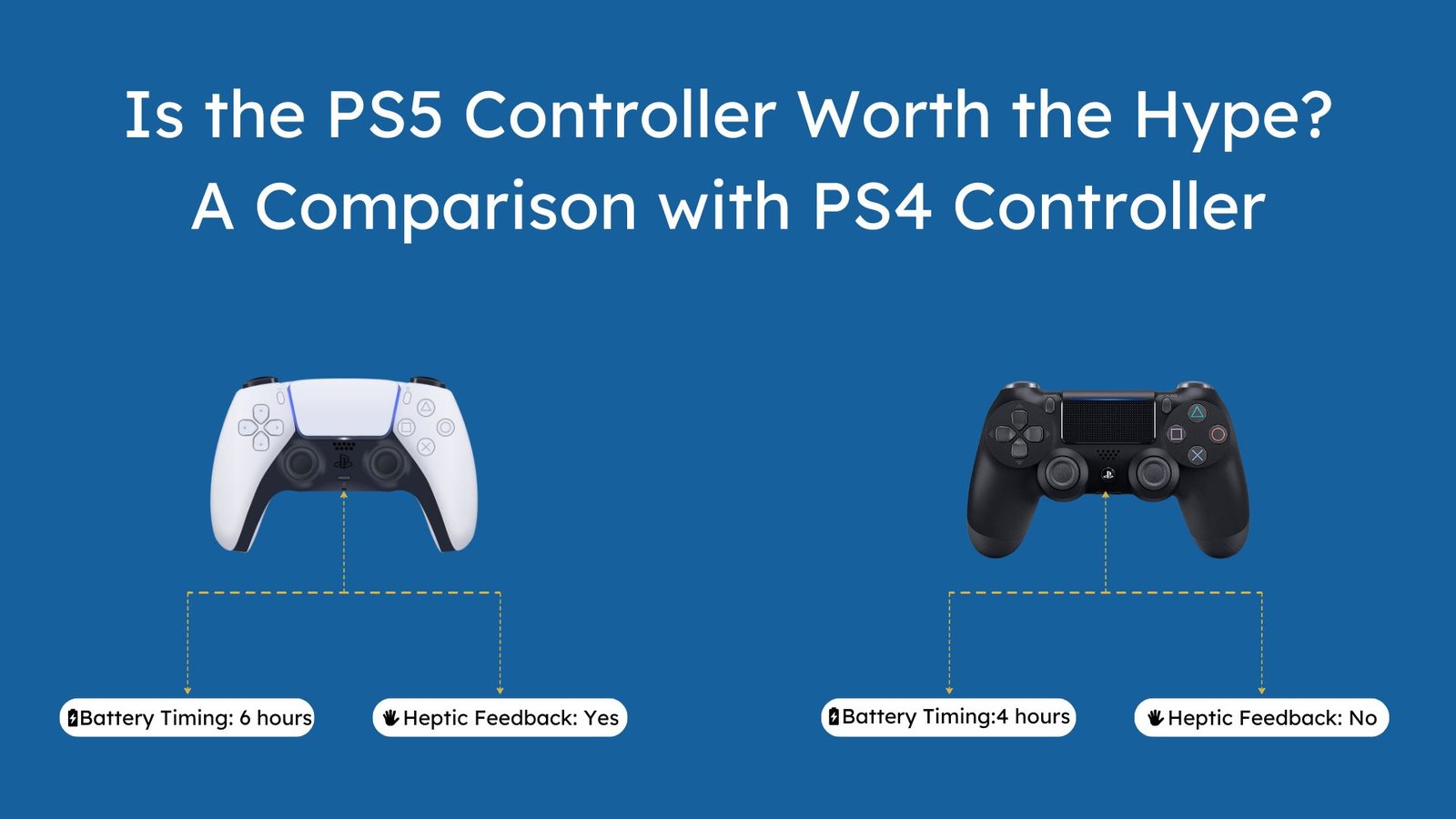 Is the PS5 Controller Worth the Hype?
A Comparison with PS4 Controller

Battery Timing: 6 hours

Heptic Feedback: Yes

Battery Timing:4 hours

Heptic Feedback: No